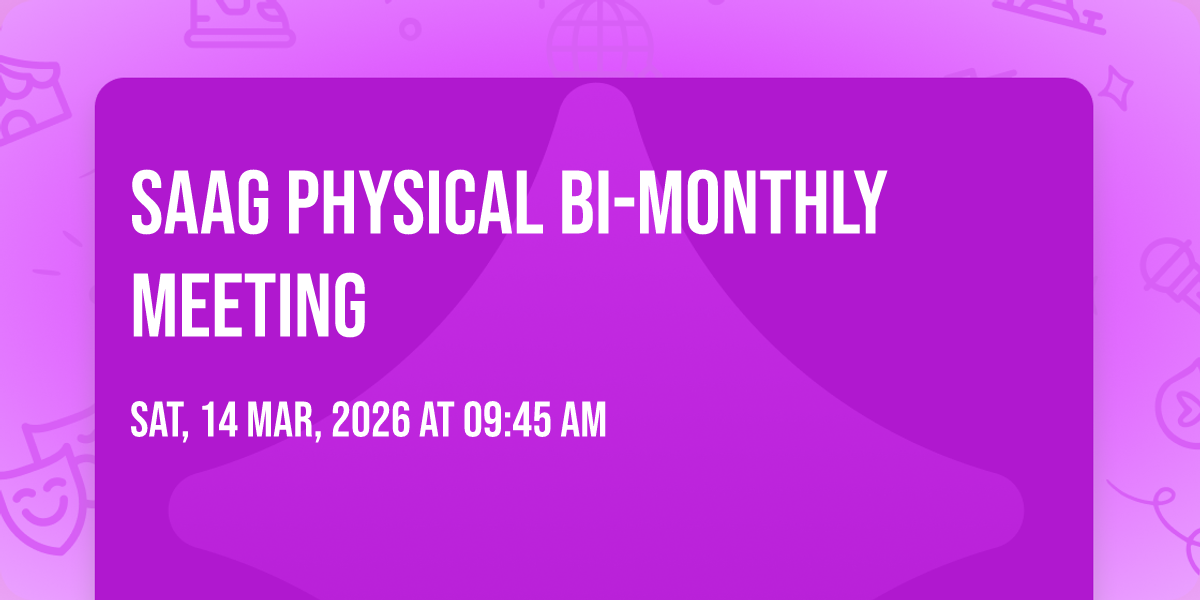 SAAG PHYSICAL BI-MONTHLY MEETING

SAT, 14 MAR, 2026 AT 09:45 AM